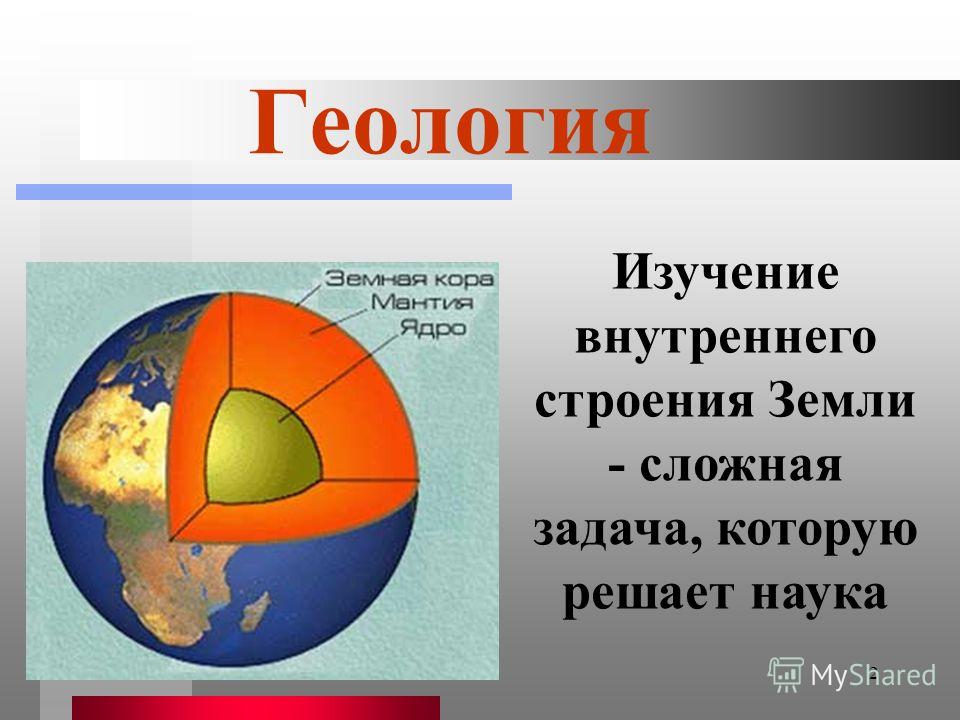 Геология

Земная кора
Мантия
Ядро

Изучение внутреннего строения Земли - сложная задача, которую решает наука

MyShared